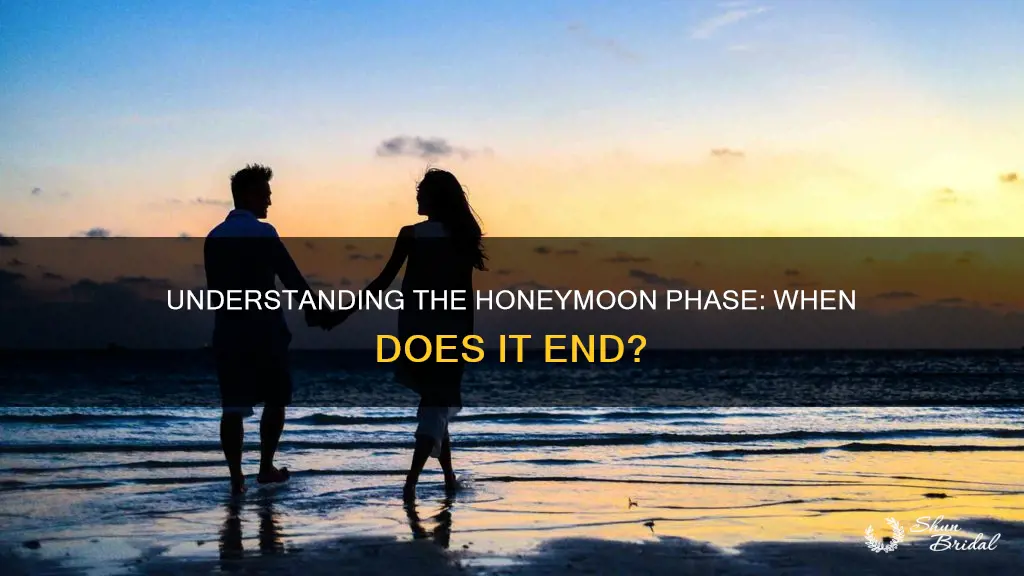 UNDERSTANDING THE HONEYMOON PHASE: WHEN DOES IT END?

Shun Bridal